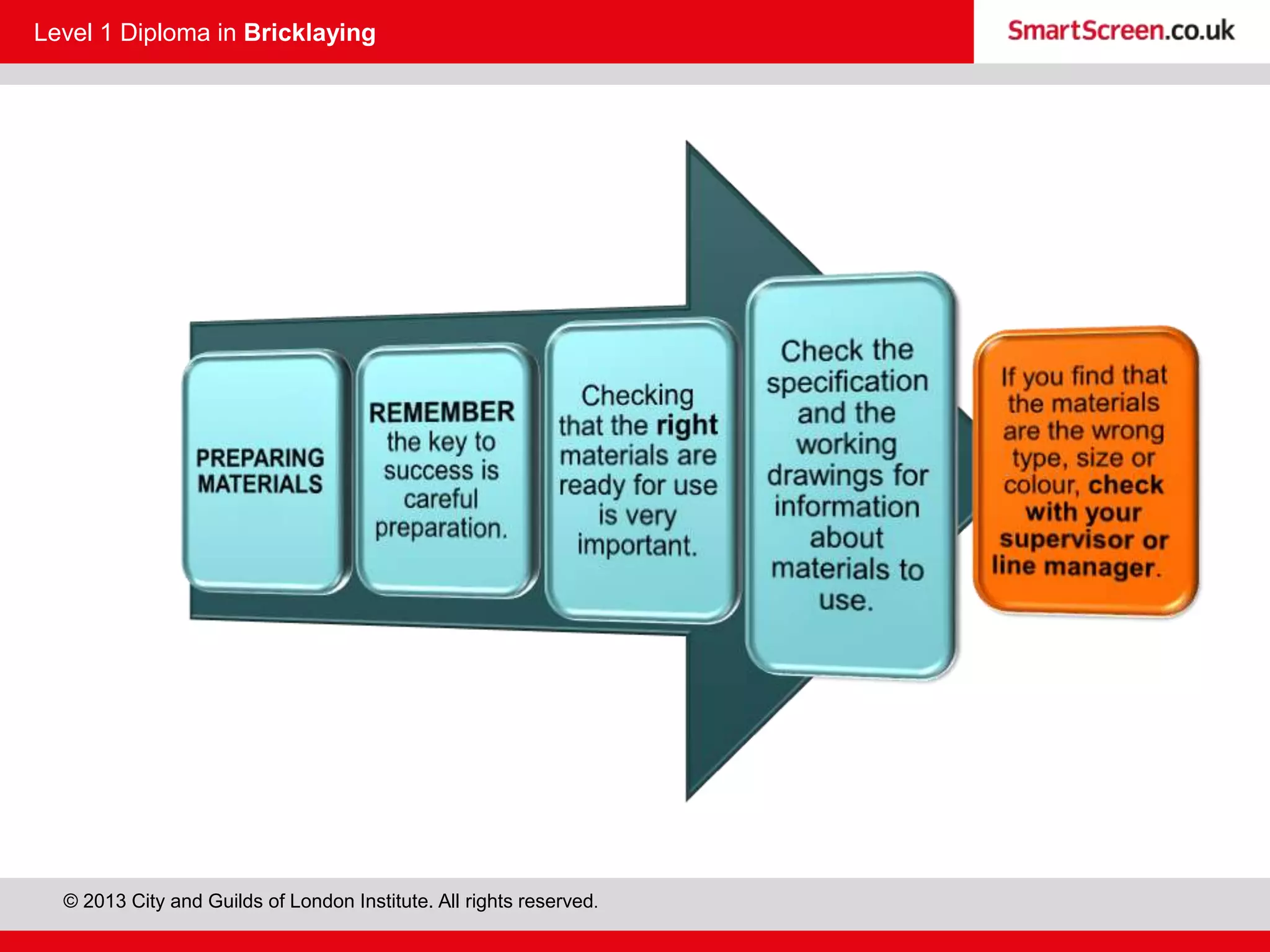 Level 1 Diploma in Bricklaying

SmartScreen.co.uk

PREPARING MATERIALS

REMEMBER the key to success is careful preparation.

Checking that the right materials are ready for use is very important.

Check the specification and the working drawings for information about materials to use.

If you find that the materials are the wrong type, size or colour, check with your supervisor or line manager.

© 2013 City and Guilds of London Institute. All rights reserved.